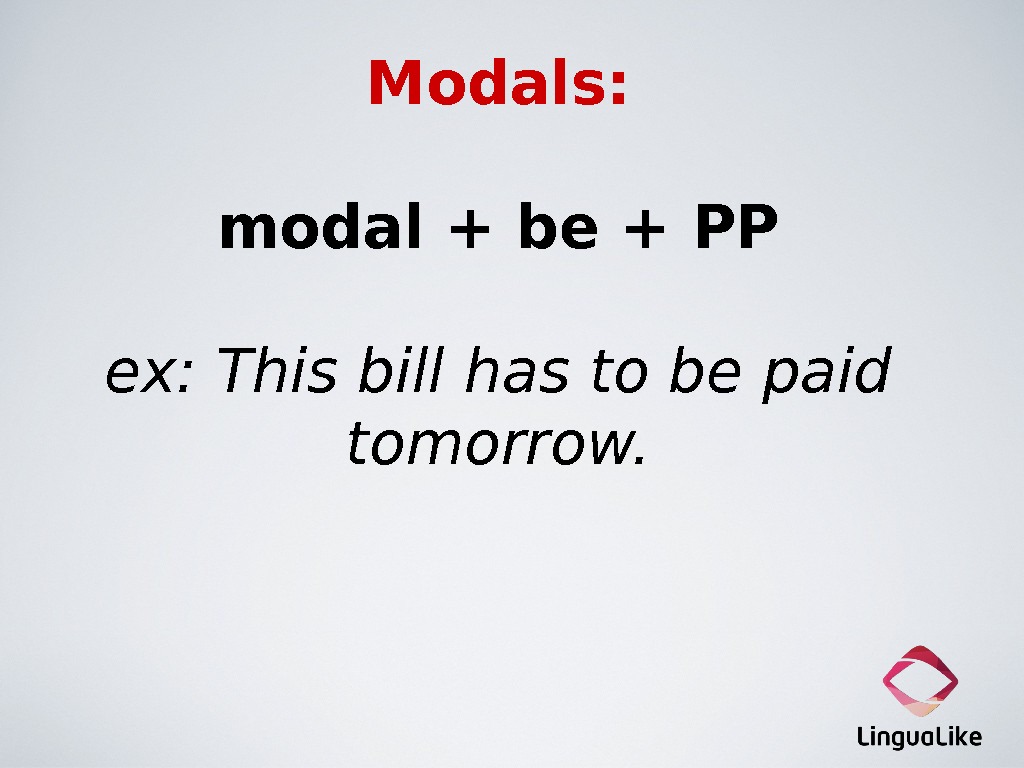 Modals:

modal + be + PP

ex: This bill has to be paid tomorrow.

LinguaLike